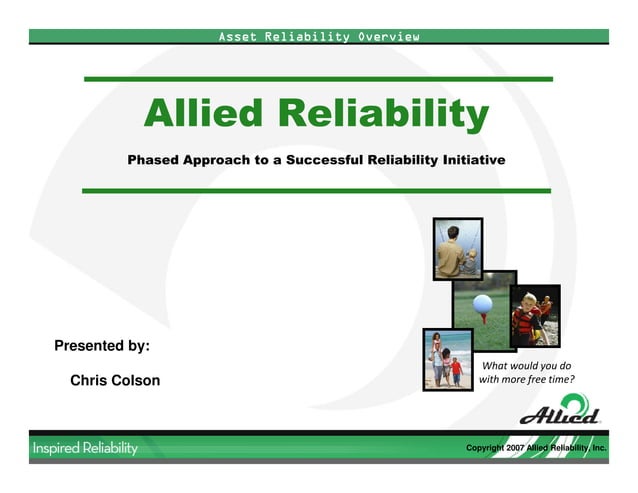 Asset Reliability Overview

Allied Reliability

Phased Approach to a Successful Reliability Initiative

Presented by:

Chris Colson

What would you do with more free time?

Allied

Inspired Reliability

Copyright 2007 Allied Reliability, Inc.